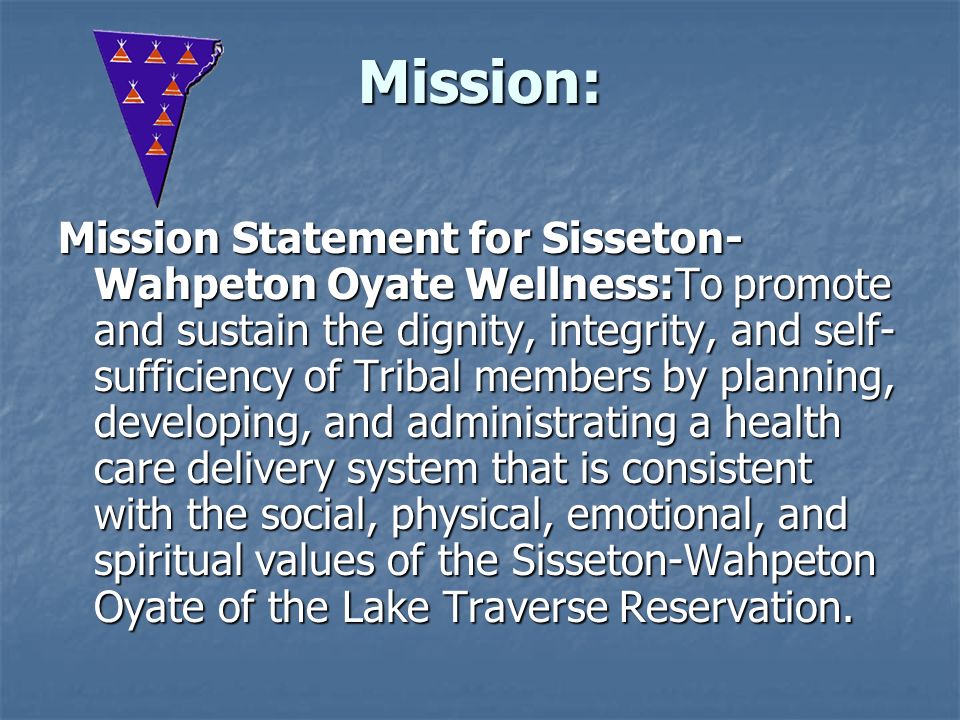 Mission:

Mission Statement for Sisseton-Wahpeton Oyate Wellness:To promote and sustain the dignity, integrity, and self-sufficiency of Tribal members by planning, developing, and administrating a health care delivery system that is consistent with the social, physical, emotional, and spiritual values of the Sisseton-Wahpeton Oyate of the Lake Traverse Reservation.